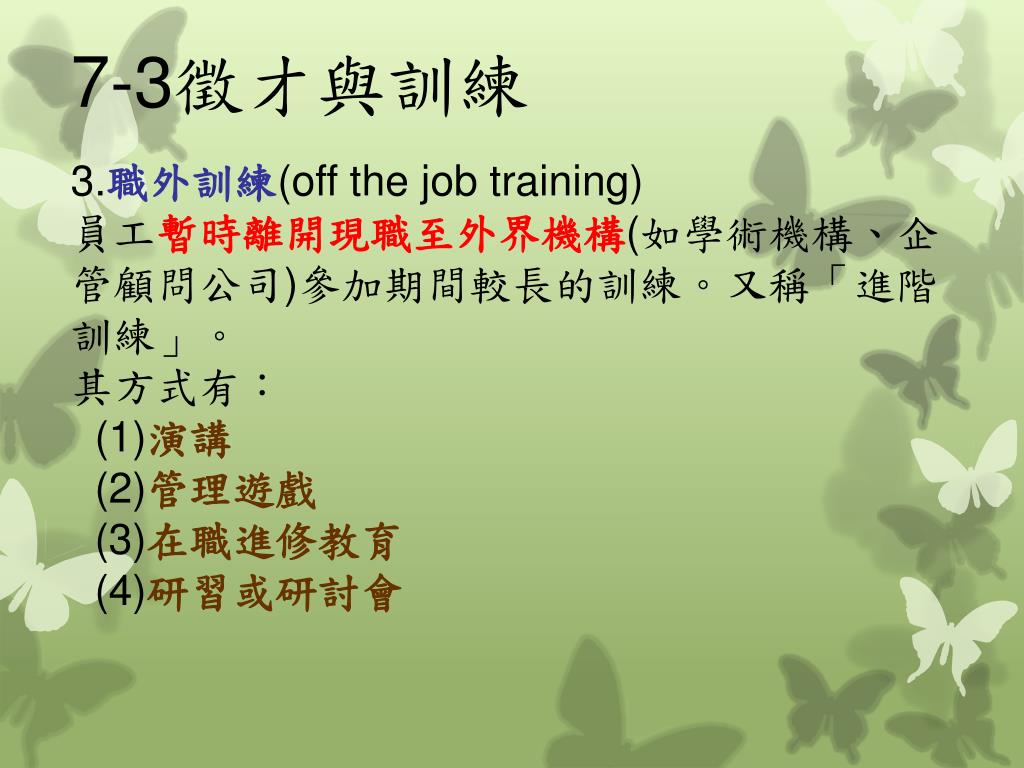 7-3徵才與訓練

3.職外訓練(off the job training)
員工暫時離開現職至外界機構(如學術機構、企管顧問公司)參加期間較長的訓練。又稱「進階訓練」。
其方式有：
(1)演講
(2)管理遊戲
(3)在職進修教育
(4)研習或研討會